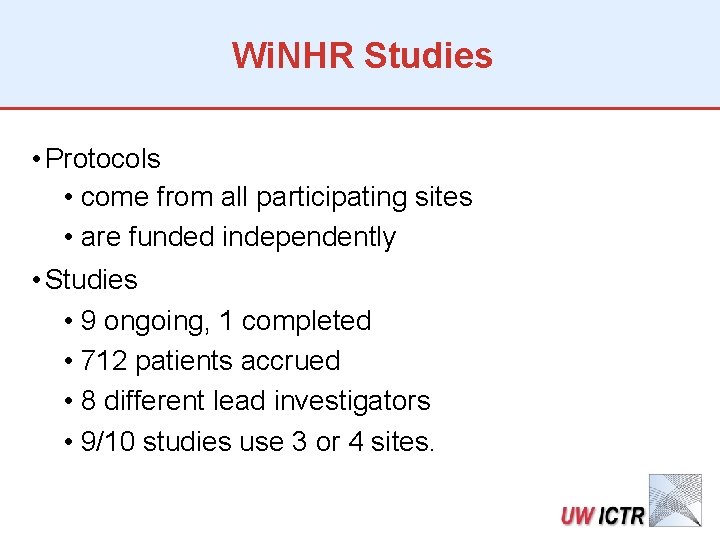 WiNHR Studies

• Protocols
• come from all participating sites
• are funded independently

• Studies
• 9 ongoing, 1 completed
• 712 patients accrued
• 8 different lead investigators
• 9/10 studies use 3 or 4 sites.

UW ICTR